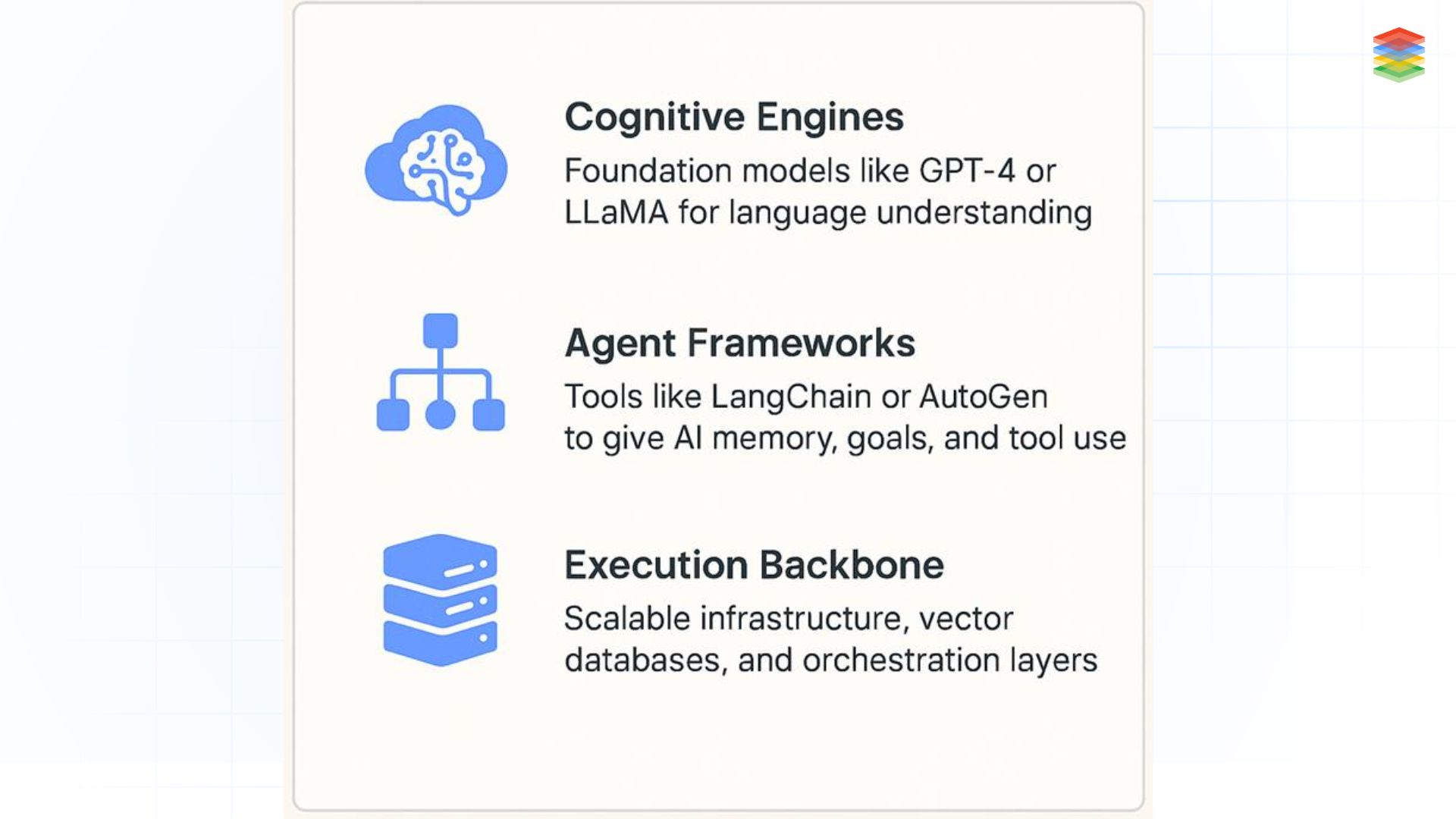 Cognitive Engines

Foundation models like GPT-4 or LLaMA for language understanding

Agent Frameworks

Tools like LangChain or AutoGen to give AI memory, goals, and tool use

Execution Backbone

Scalable infrastructure, vector databases, and orchestration layers